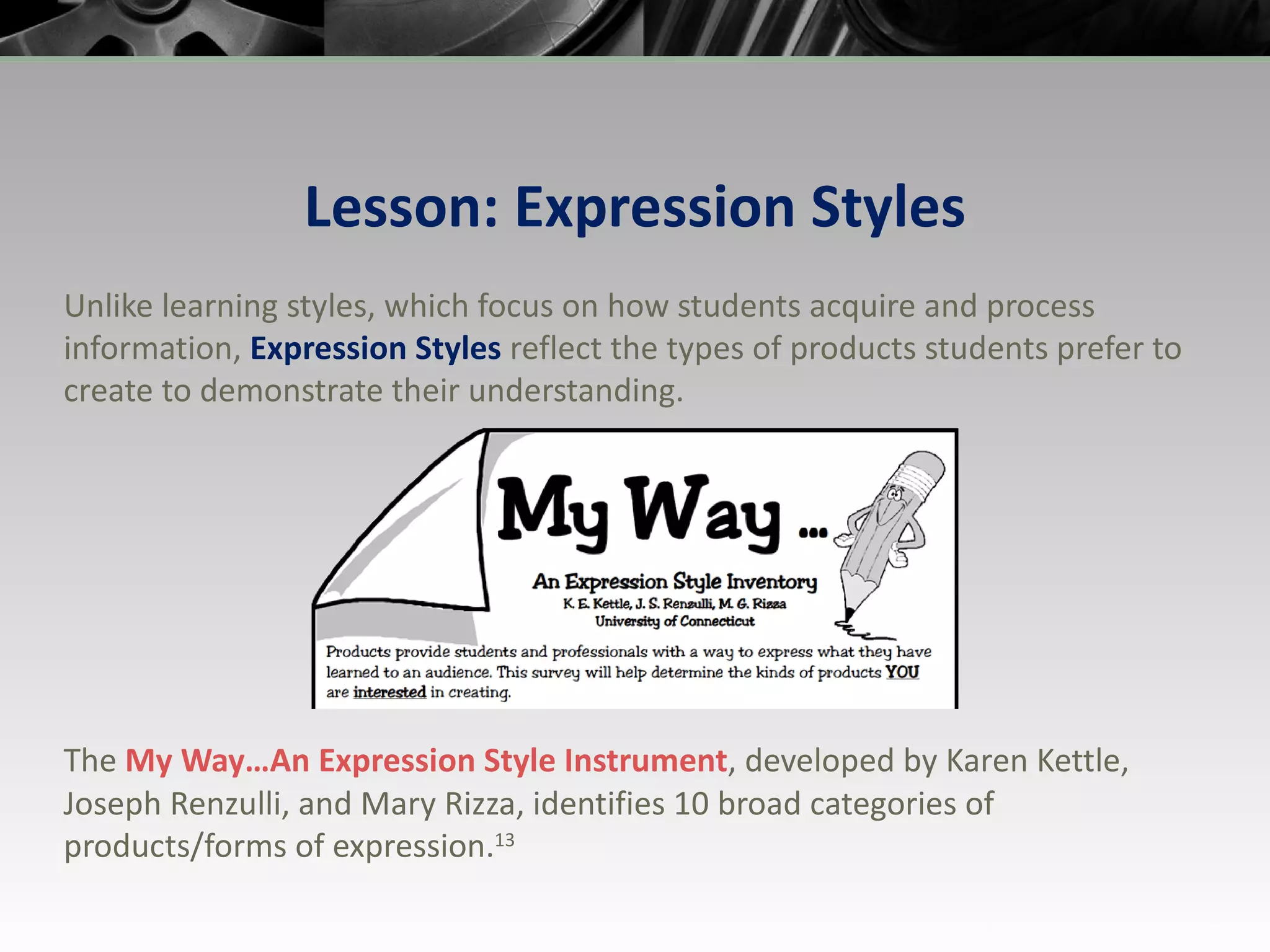 Lesson: Expression Styles

Unlike learning styles, which focus on how students acquire and process information, Expression Styles reflect the types of products students prefer to create to demonstrate their understanding.

My Way ...

An Expression Style Inventory
K. E. Kettle, J. S. Renzulli, M. G. Rizza
University of Connecticut

Products provide students and professionals with a way to express what they have learned to an audience. This survey will help determine the kinds of products YOU are interested in creating.

The My Way…An Expression Style Instrument, developed by Karen Kettle, Joseph Renzulli, and Mary Rizza, identifies 10 broad categories of products/forms of expression.$^{13}$